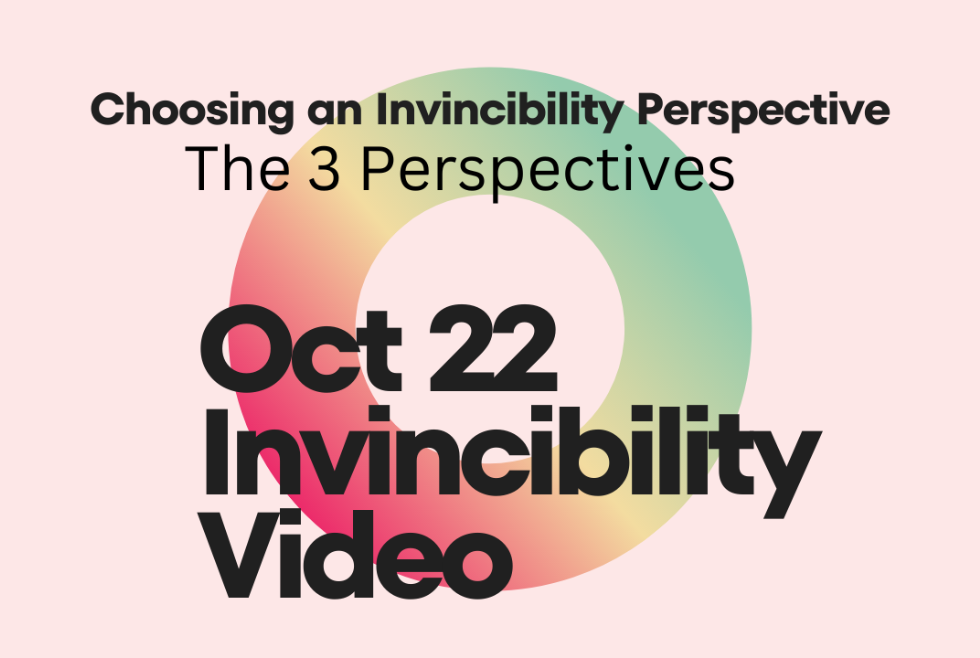 Choosing an Invincibility Perspective
The 3 Perspectives

Oct 22
Invincibility
Video